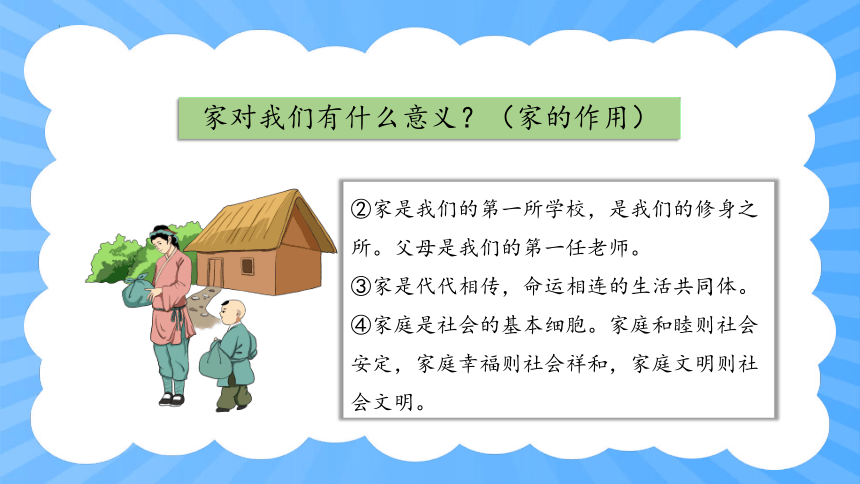 家对我们有什么意义？（家的作用）

②家是我们的第一所学校，是我们的修身之所。父母是我们的第一任老师。
③家是代代相传，命运相连的生活共同体。
④家庭是社会的基本细胞。家庭和睦则社会安定，家庭幸福则社会祥和，家庭文明则社会文明。